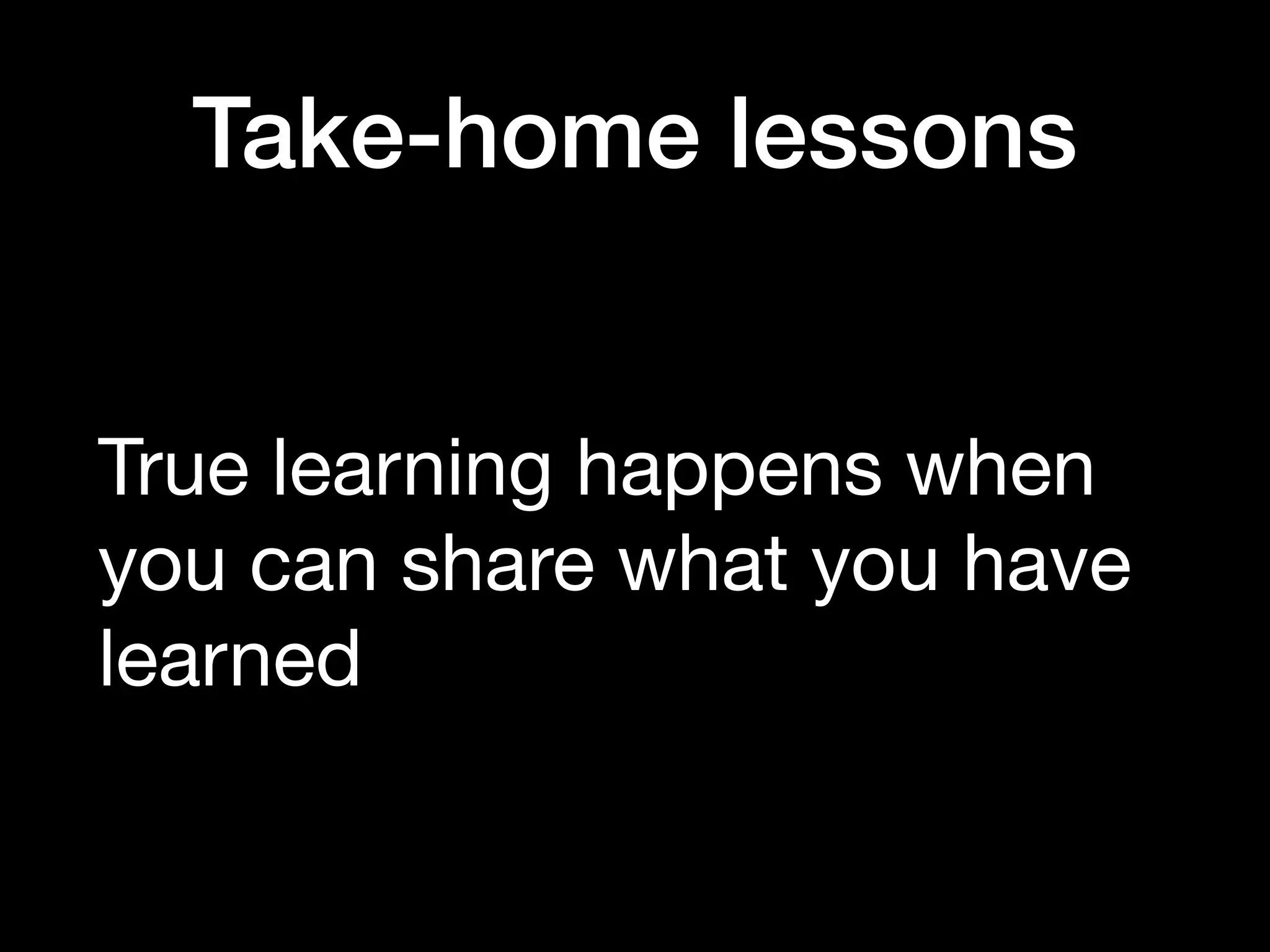 Take-home lessons

True learning happens when you can share what you have learned